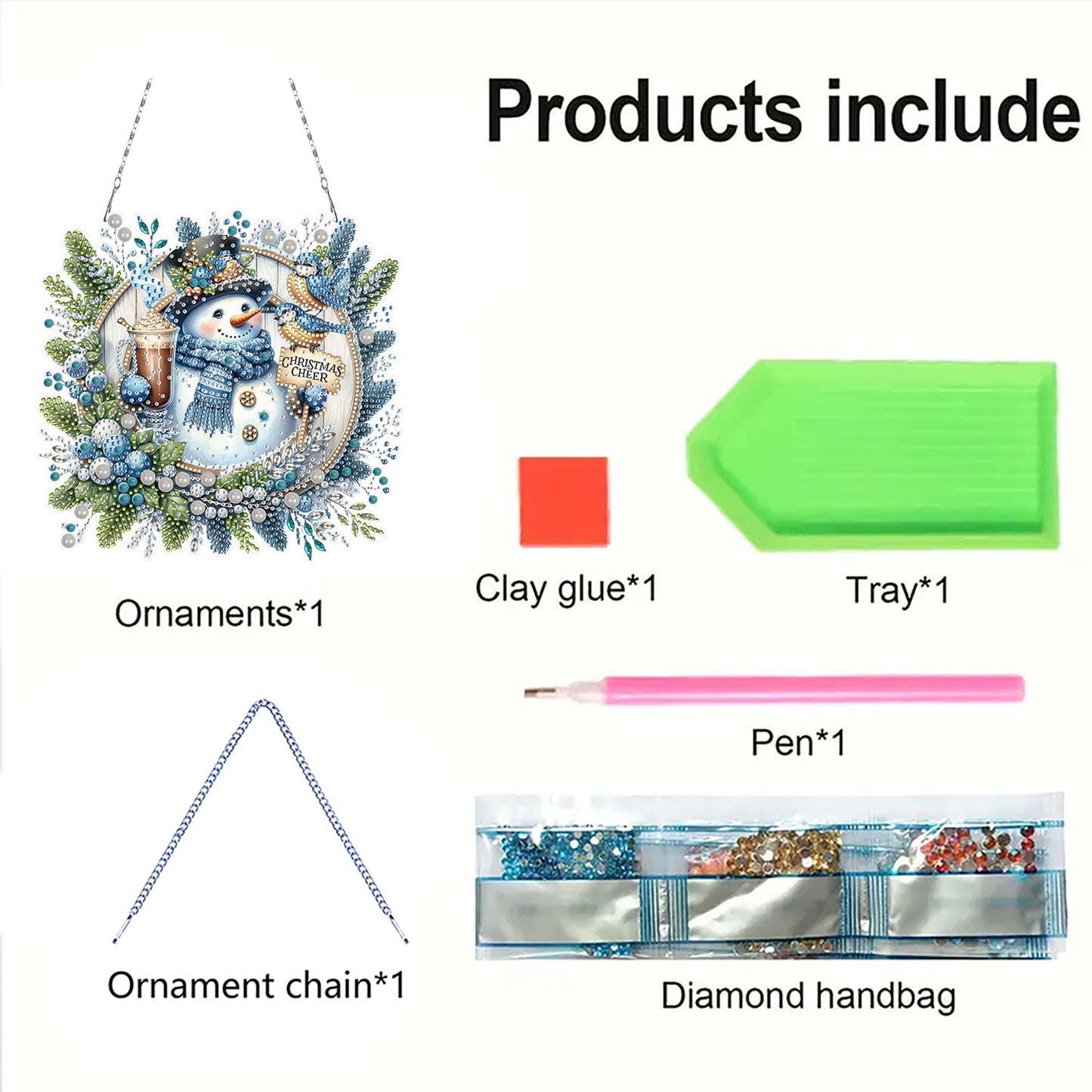 Products include

CHRISTMAS CHEER

Ornaments*1

Clay glue*1

Tray*1

Pen*1

Ornament chain*1

Diamond handbag